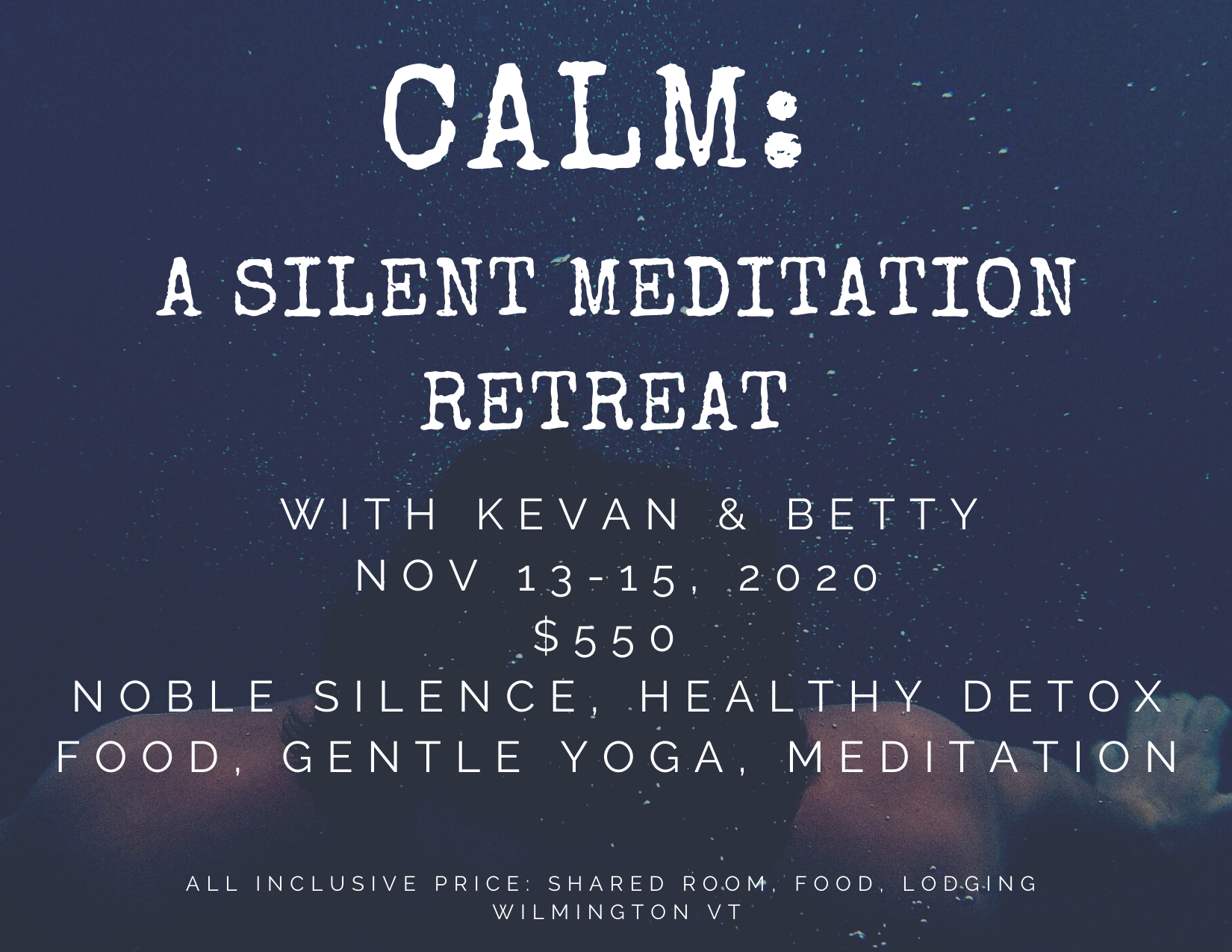 CALM:

A SILENT MEDITATION RETREAT

WITH KEVAN & BETTY
NOV 13-15, 2020
\$550
NOBLE SILENCE, HEALTHY DETOX FOOD, GENTLE YOGA, MEDITATION

ALL INCLUSIVE PRICE: SHARED ROOM, FOOD, LODGING
WILMINGTON VT